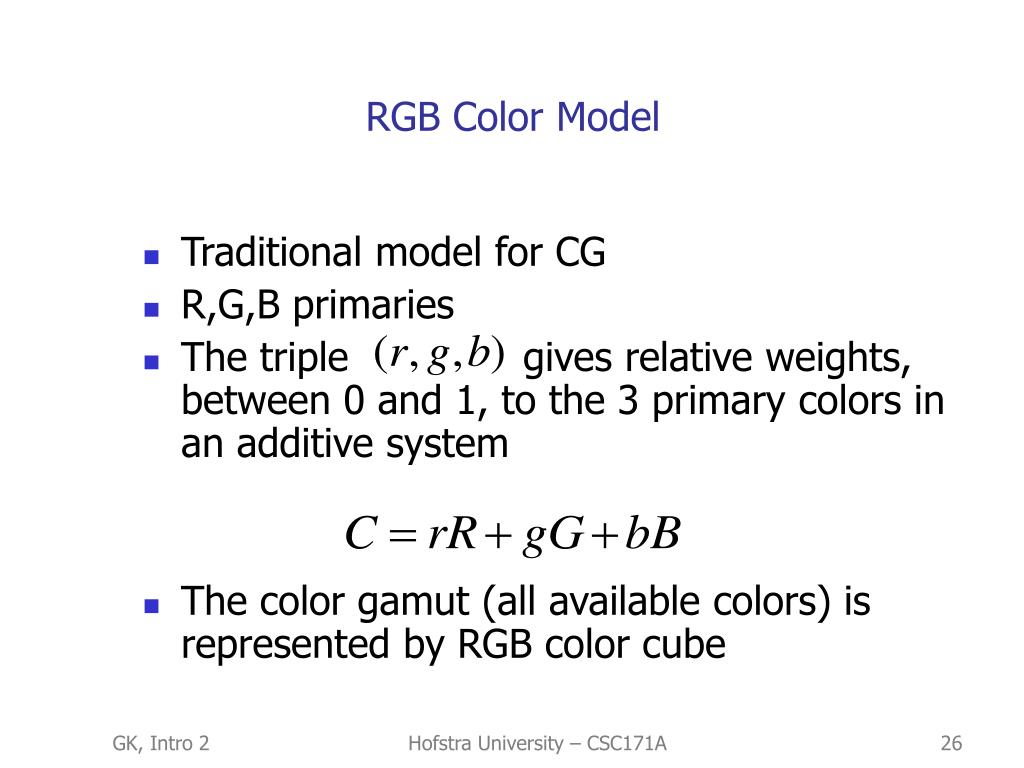 RGB Color Model

- Traditional model for CG
- R,G,B primaries
- The triple $(r, g, b)$ gives relative weights, between 0 and 1, to the 3 primary colors in an additive system

$C = rR + gG + bB$

- The color gamut (all available colors) is represented by RGB color cube

GK, Intro 2

Hofstra University – CSC171A

26